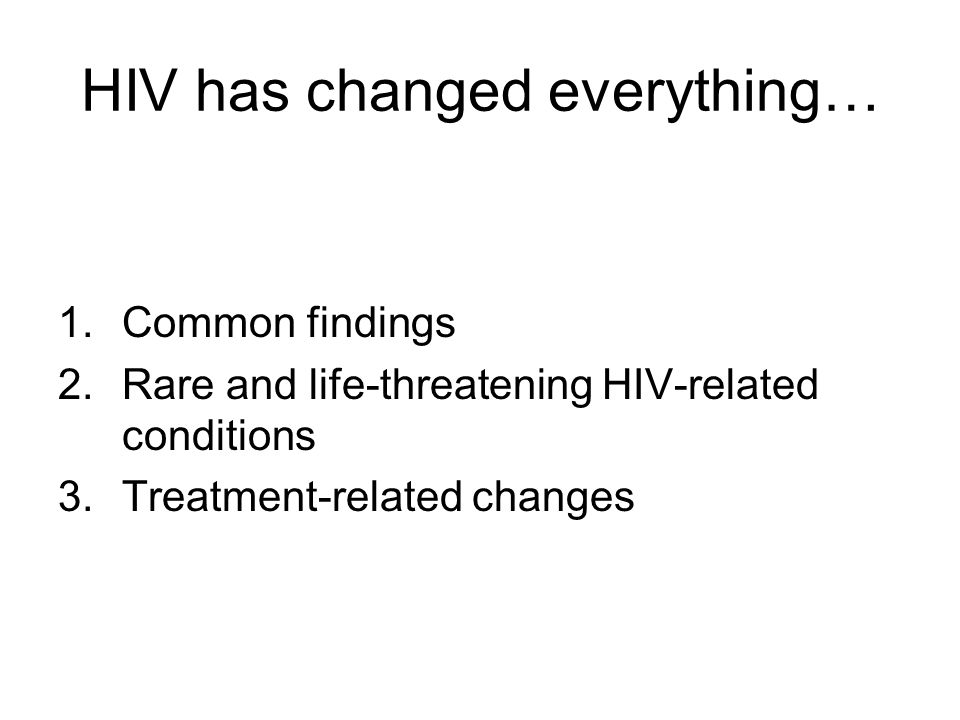 HIV has changed everything…

1. Common findings
2. Rare and life-threatening HIV-related conditions
3. Treatment-related changes